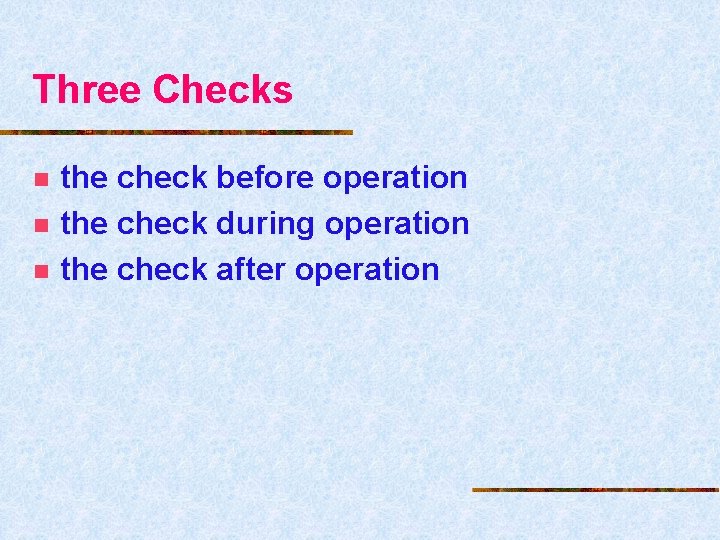 Three Checks

- the check before operation
- the check during operation
- the check after operation